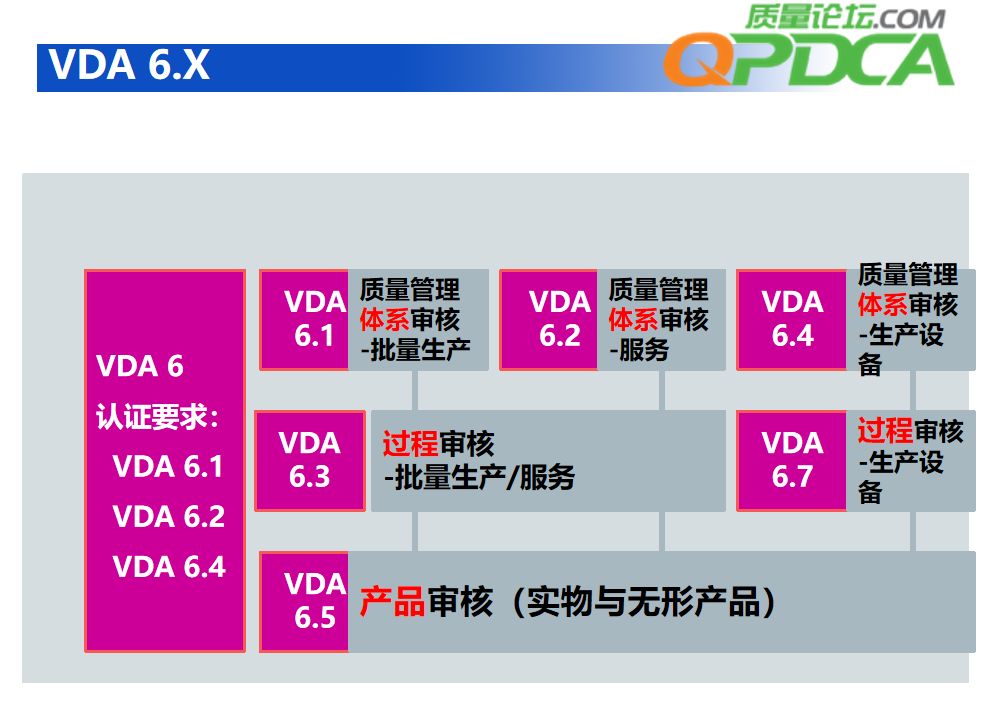 VDA 6.X

质量论坛.COM
QPDCA

VDA 6
认证要求:
VDA 6.1
VDA 6.2
VDA 6.4

VDA 6.1
质量管理体系审核 -批量生产

VDA 6.2
质量管理体系审核 -服务

VDA 6.4
质量管理体系审核 -生产设备

VDA 6.3
过程审核 -批量生产/服务

VDA 6.7
过程审核 -生产设备

VDA 6.5
产品审核（实物与无形产品）